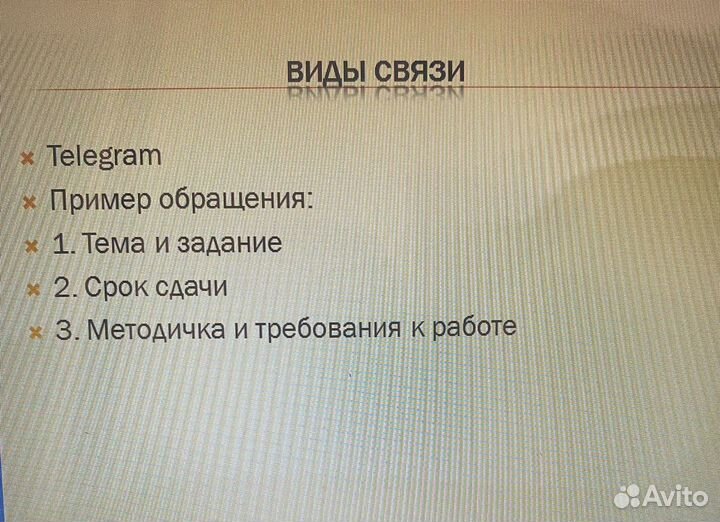 ВИДЫ СВЯЗИ

Telegram
Пример обращения:
1. Тема и задание
2. Срок сдачи
3. Методичка и требования к работе

Avito